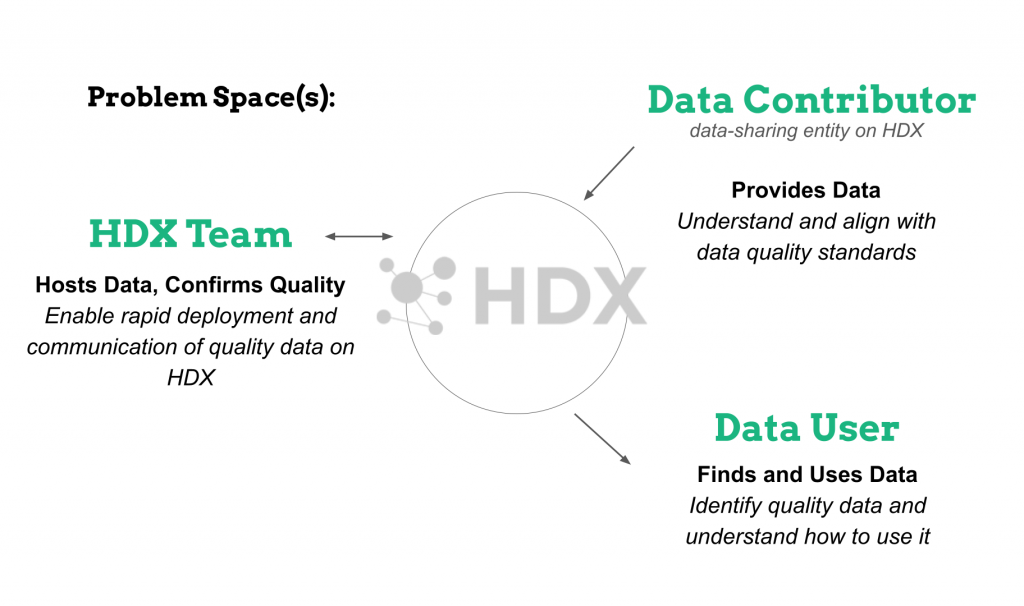 Problem Space(s):

Data Contributor
data-sharing entity on HDX

Provides Data
Understand and align with data quality standards

HDX Team

Hosts Data, Confirms Quality
Enable rapid deployment and communication of quality data on HDX

HDX

Data User

Finds and Uses Data
Identify quality data and understand how to use it